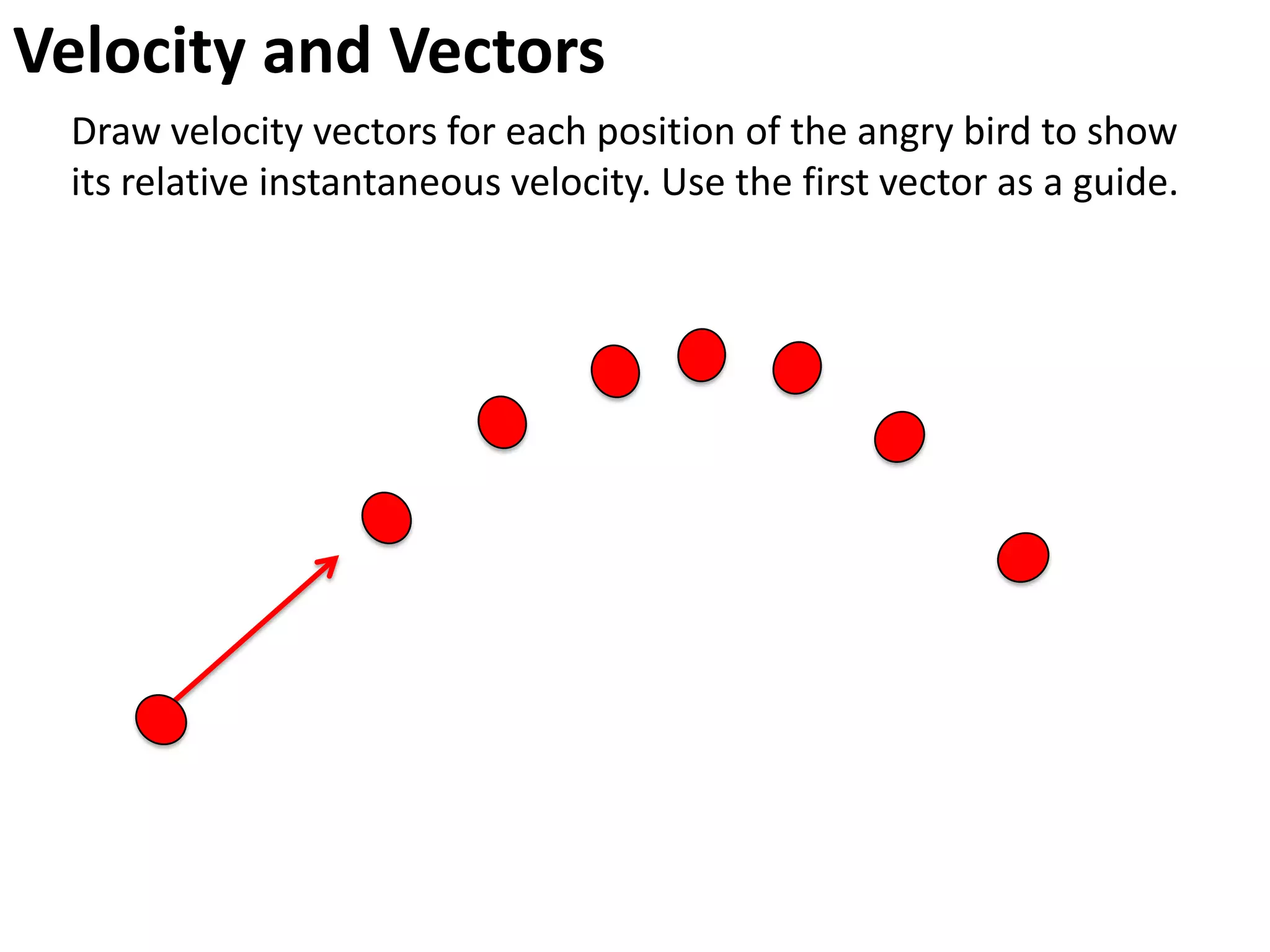 Velocity and Vectors

Draw velocity vectors for each position of the angry bird to show its relative instantaneous velocity. Use the first vector as a guide.